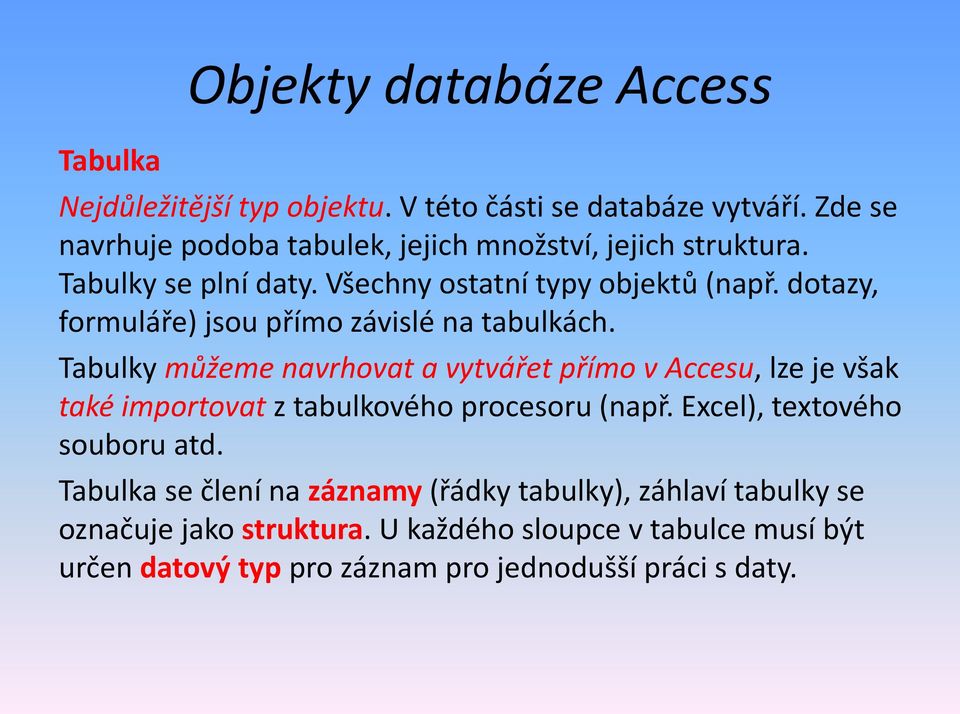 Objekty databáze Access

Tabulka

Nejdůležitější typ objektu. V této části se databáze vytváří. Zde se navrhuje podoba tabulek, jejich množství, jejich struktura. Tabulky se plní daty. Všechny ostatní typy objektů (např. dotazy, formuláře) jsou přímo závislé na tabulkách.

Tabulky můžeme navrhovat a vytvářet přímo v Accesu, lze je však také importovat z tabulkového procesoru (např. Excel), textového souboru atd.

Tabulka se člení na záznamy (řádky tabulky), záhlaví tabulky se označuje jako struktura. U každého sloupce v tabulce musí být určen datový typ pro záznam pro jednodušší práci s daty.